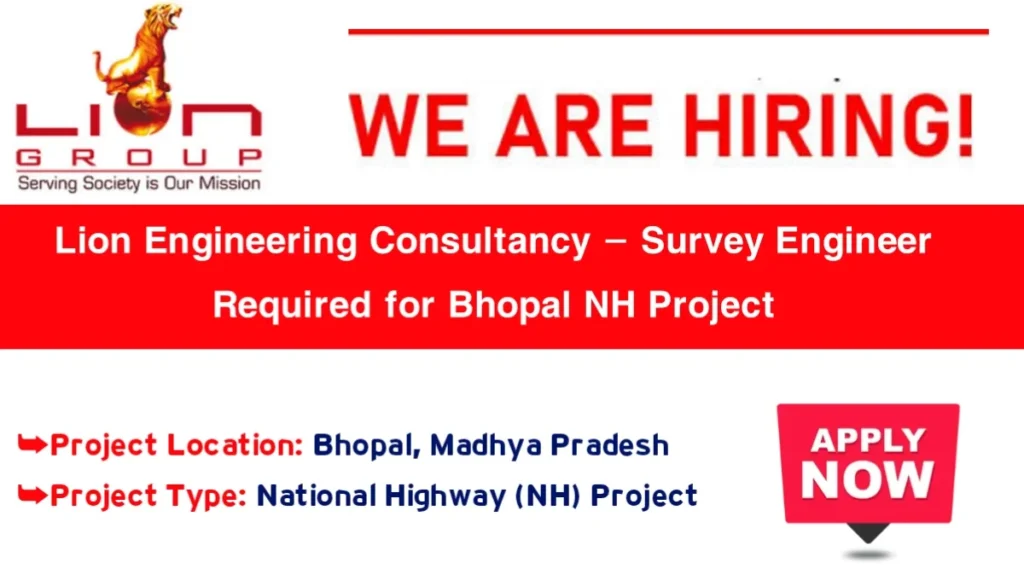 LION
GROUP
Serving Society is Our Mission

WE ARE HIRING!

Lion Engineering Consultancy – Survey Engineer Required for Bhopal NH Project

➥Project Location: Bhopal, Madhya Pradesh
➥Project Type: National Highway (NH) Project

APPLY NOW